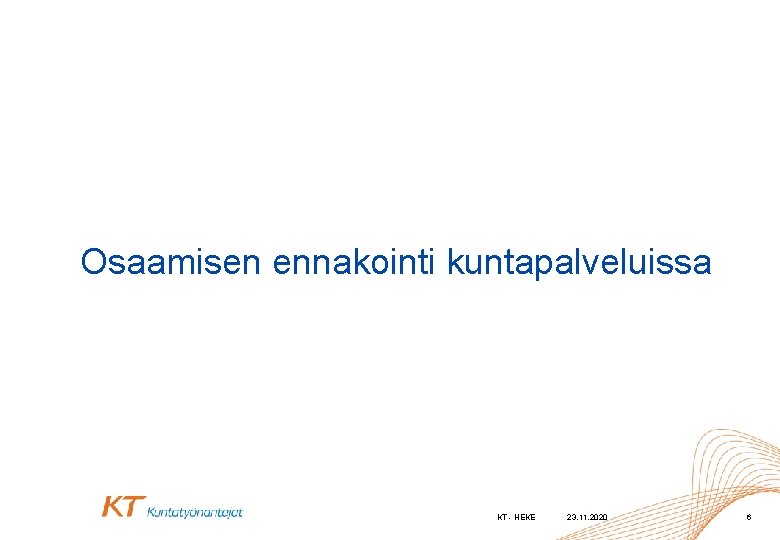 Osaamisen ennakointi kuntapalveluissa

KT Kuntatyönantajat

KT - HEKE 23.11.2020 6